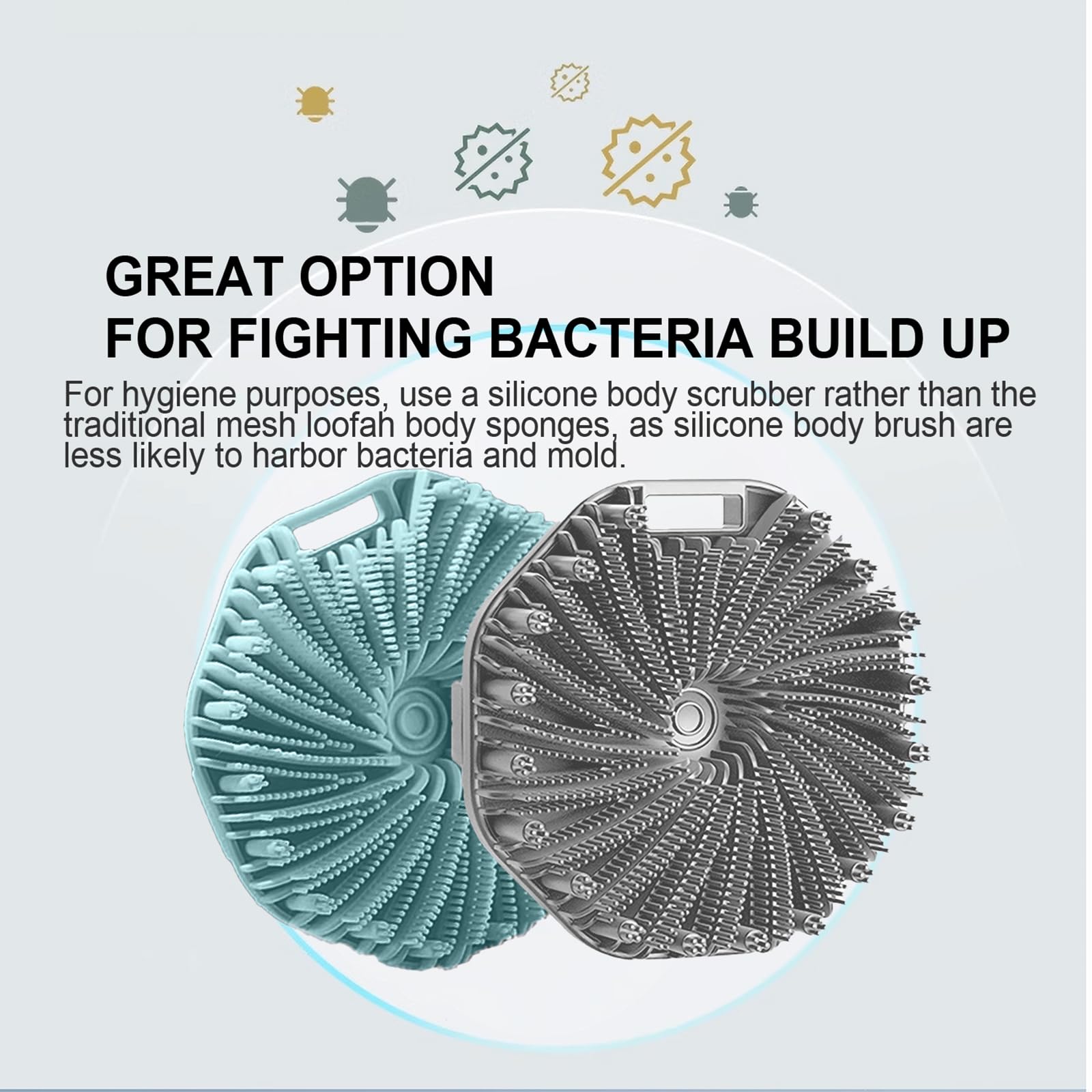 GREAT OPTION
FOR FIGHTING BACTERIA BUILD UP

For hygiene purposes, use a silicone body scrubber rather than the traditional mesh loofah body sponges, as silicone body brush are less likely to harbor bacteria and mold.